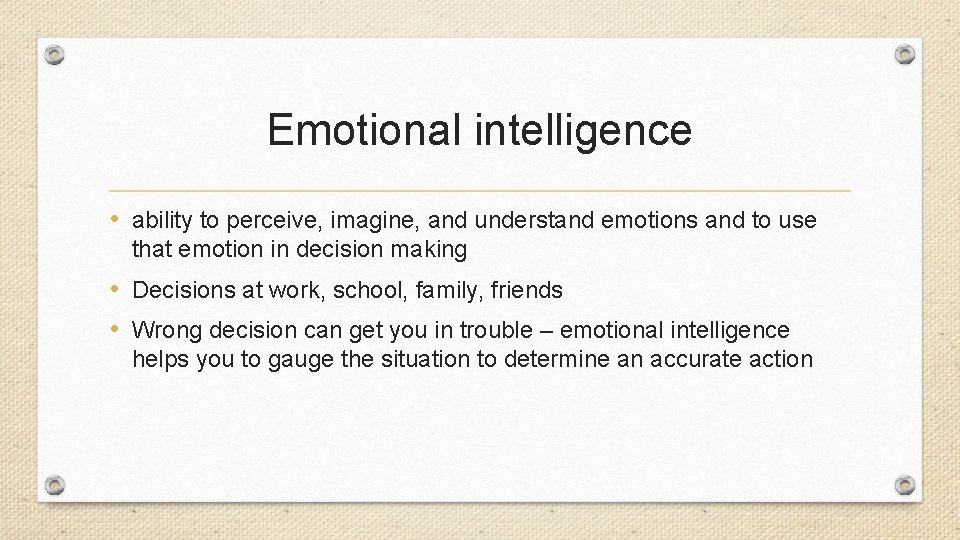 Emotional intelligence

• ability to perceive, imagine, and understand emotions and to use that emotion in decision making

• Decisions at work, school, family, friends

• Wrong decision can get you in trouble – emotional intelligence helps you to gauge the situation to determine an accurate action